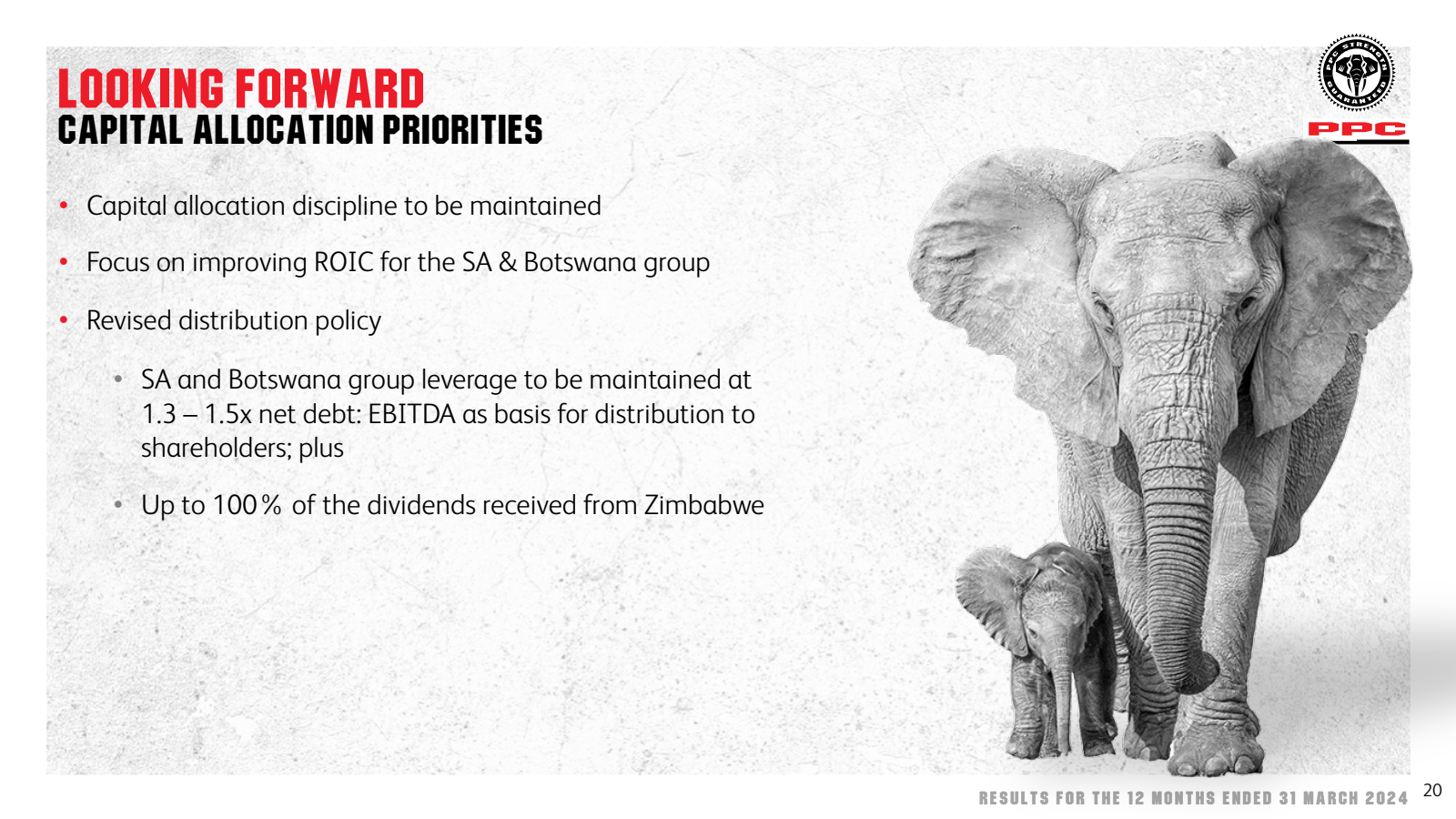 LOOKING FORWARD
CAPITAL ALLOCATION PRIORITIES

PPC STRENGTH GUARANTEED

PPC

• Capital allocation discipline to be maintained

• Focus on improving ROIC for the SA & Botswana group

• Revised distribution policy

• SA and Botswana group leverage to be maintained at 1.3 – 1.5x net debt: EBITDA as basis for distribution to shareholders; plus

• Up to 100% of the dividends received from Zimbabwe

RESULTS FOR THE 12 MONTHS ENDED 31 MARCH 2024 20